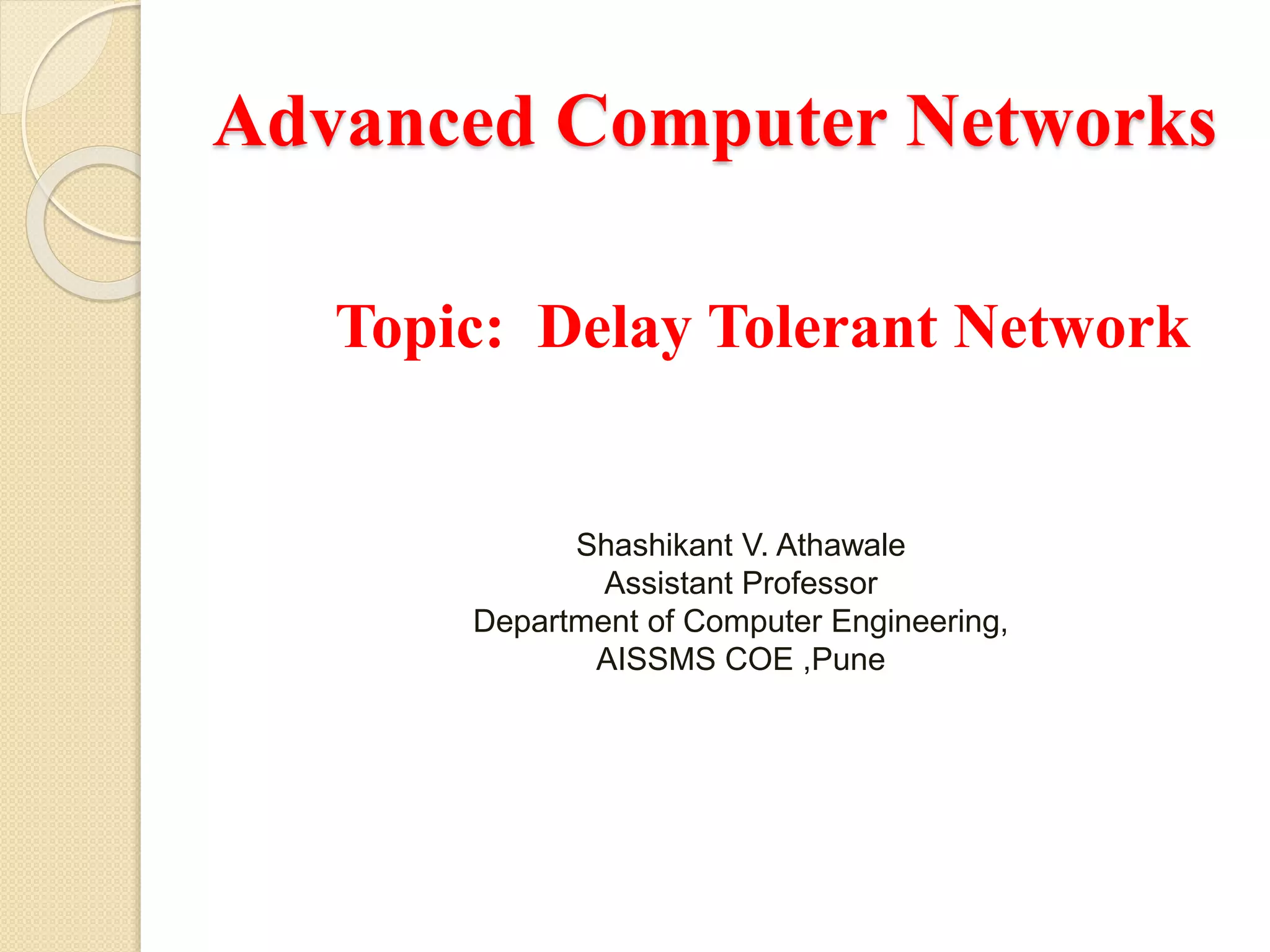 Advanced Computer Networks

Topic: Delay Tolerant Network

Shashikant V. Athawale
Assistant Professor
Department of Computer Engineering,
AISSMS COE ,Pune